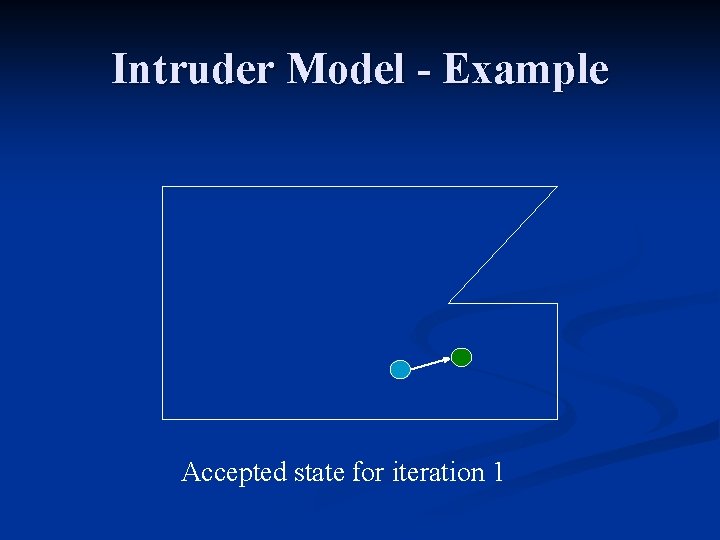 Intruder Model - Example

Accepted state for iteration 1